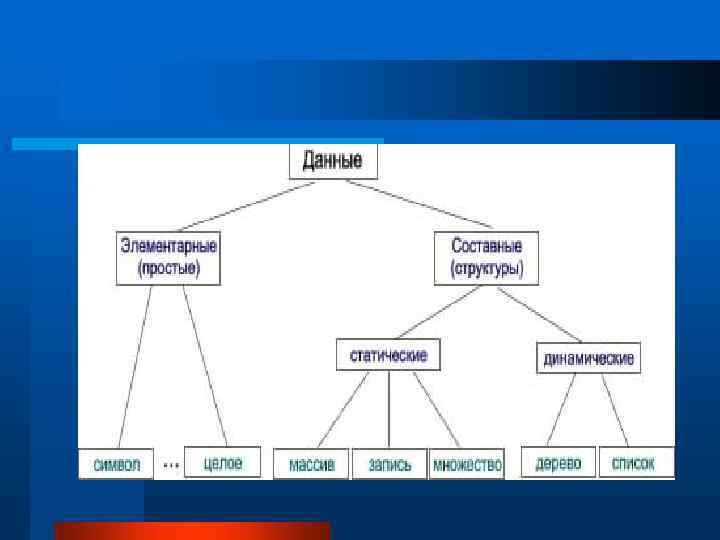 Данные

Элементарные (простые)

Составные (структуры)

статические

динамические

символ

...

целое

массив

запись

множество

дерево

список